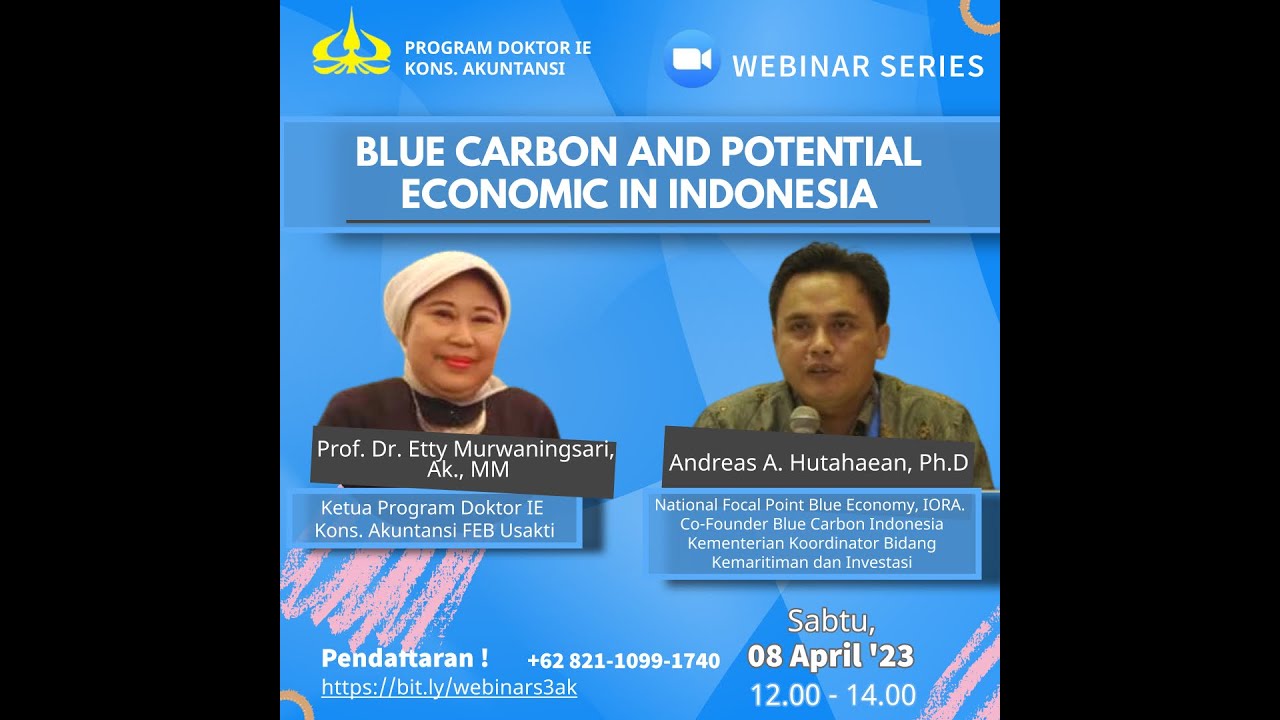 PROGRAM DOKTOR IE
KONS. AKUNTANSI

WEBINAR SERIES

BLUE CARBON AND POTENTIAL ECONOMIC IN INDONESIA

Prof. Dr. Etty Murwaningsari, Ak., MM

Ketua Program Doktor IE Kons. Akuntansi FEB Usakti

Andreas A. Hutahaean, Ph.D

National Focal Point Blue Economy, IORA. Co-Founder Blue Carbon Indonesia Kementerian Koordinator Bidang Kemaritiman dan Investasi

Pendaftaran !
https://bit.ly/webinars3ak

+62 821-1099-1740

Sabtu,
08 April '23
12.00 - 14.00